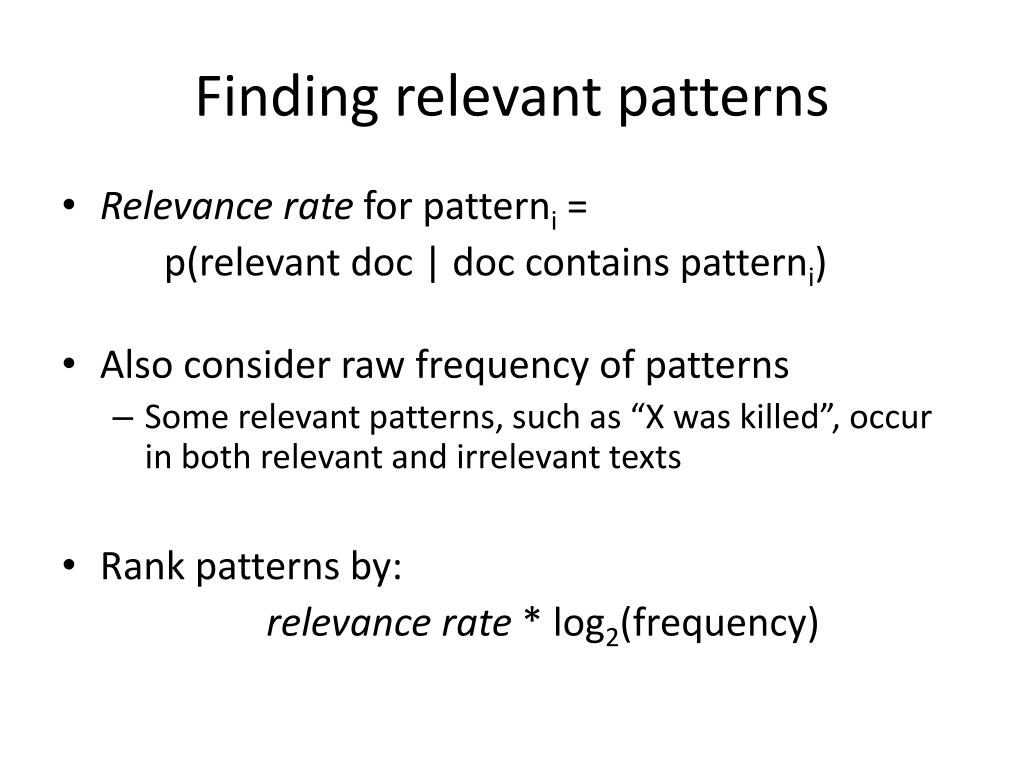 Finding relevant patterns

• Relevance rate for pattern$_i$ =
p(relevant doc | doc contains pattern$_i$)

• Also consider raw frequency of patterns
– Some relevant patterns, such as “X was killed”, occur in both relevant and irrelevant texts

• Rank patterns by:
relevance rate * $\log_2$(frequency)